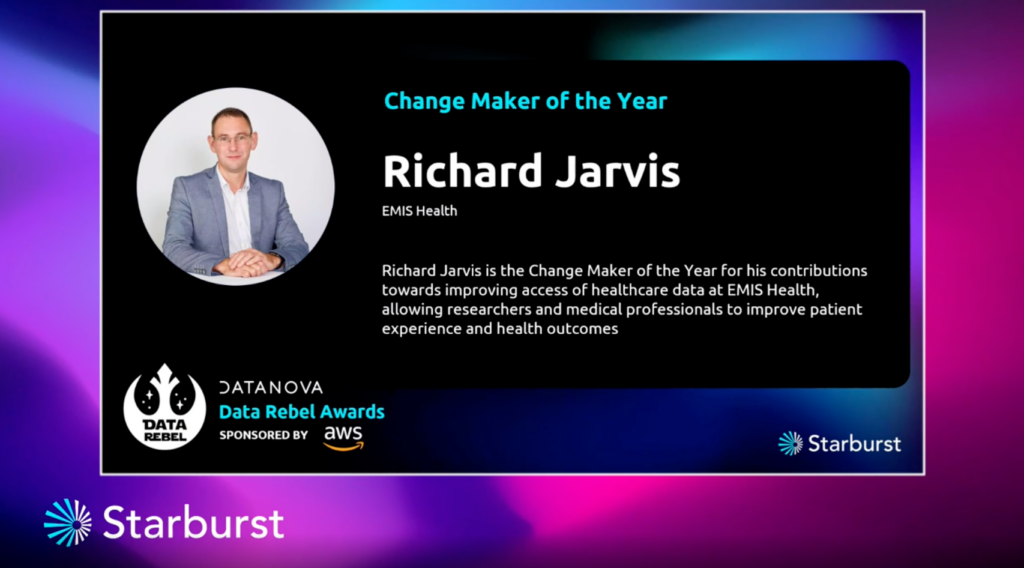 Change Maker of the Year

Richard Jarvis

EMIS Health

Richard Jarvis is the Change Maker of the Year for his contributions towards improving access of healthcare data at EMIS Health, allowing researchers and medical professionals to improve patient experience and health outcomes

DATA REBEL

DATANOVA
Data Rebel Awards
SPONSORED BY aws

Starburst

Starburst